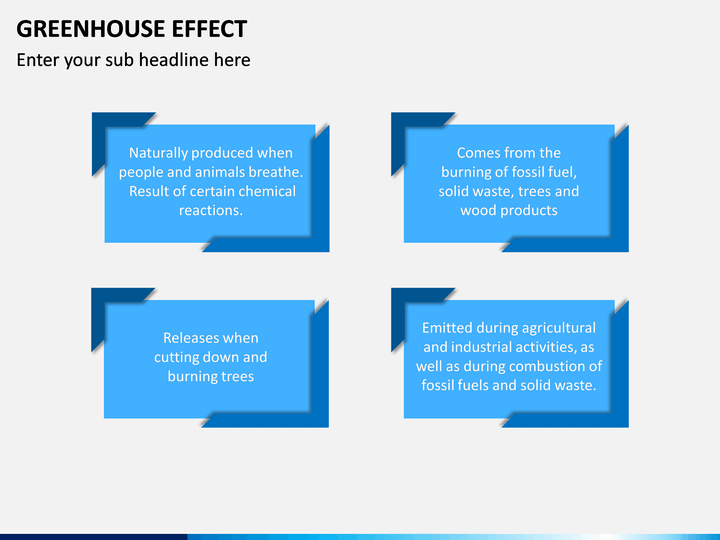 GREENHOUSE EFFECT

Enter your sub headline here

Naturally produced when people and animals breathe. Result of certain chemical reactions.

Comes from the burning of fossil fuel, solid waste, trees and wood products

Releases when cutting down and burning trees

Emitted during agricultural and industrial activities, as well as during combustion of fossil fuels and solid waste.